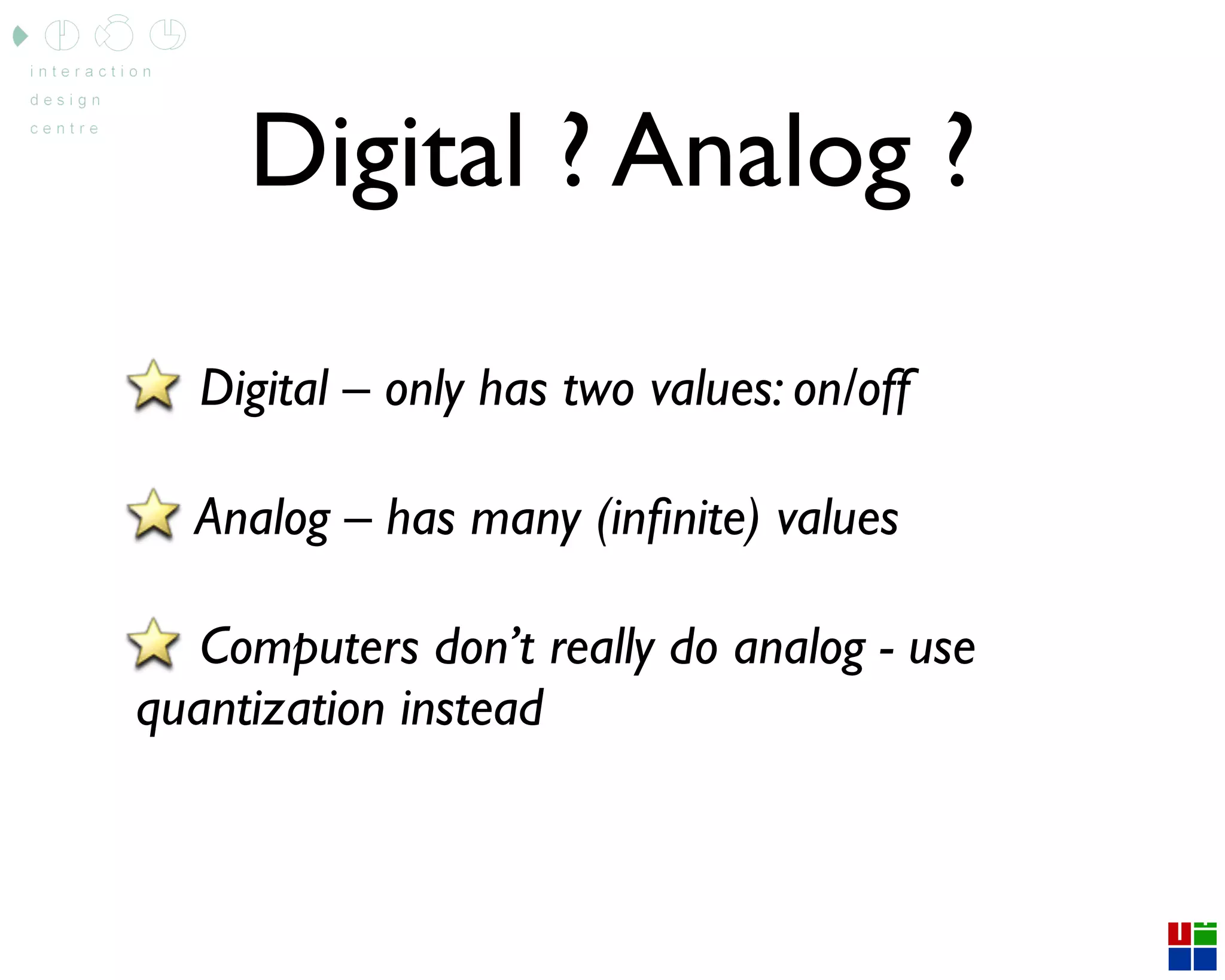 interaction
design
centre

Digital ? Analog ?

Digital – only has two values: on/off

Analog – has many (infinite) values

Computers don't really do analog - use quantization instead